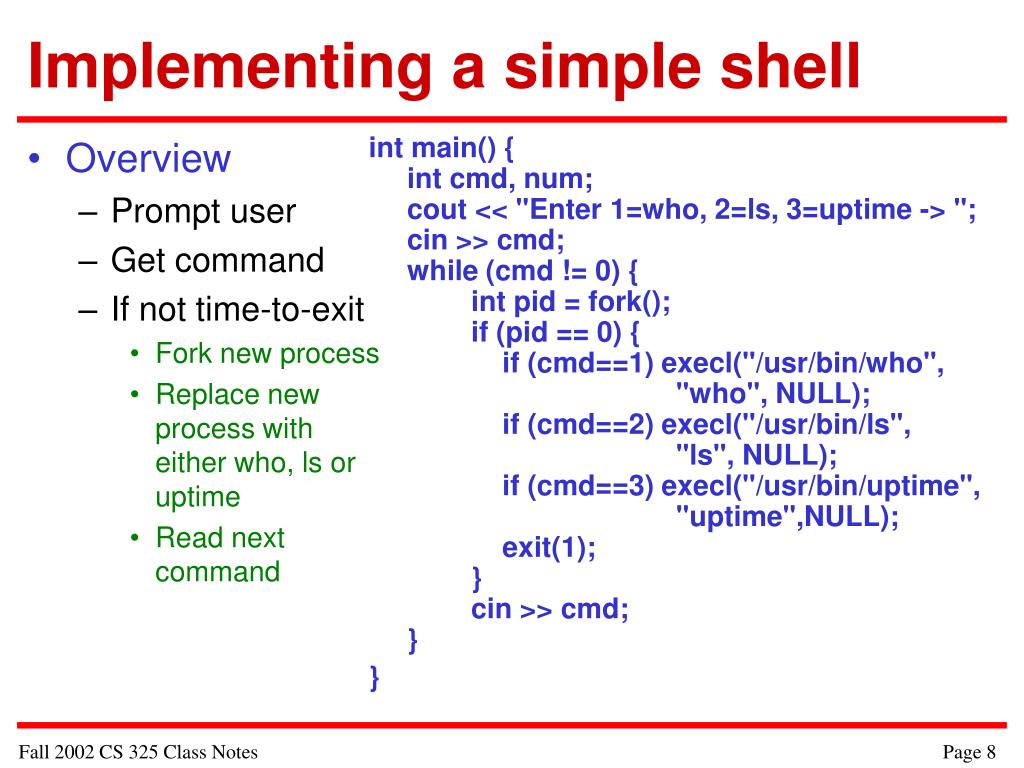 Implementing a simple shell

• Overview
– Prompt user
– Get command
– If not time-to-exit
• Fork new process
• Replace new process with either who, ls or uptime
• Read next command

int main() {
int cmd, num;
cout << "Enter 1=who, 2=ls, 3=uptime -> ";
cin >> cmd;
while (cmd != 0) {
int pid = fork();
if (pid == 0) {
if (cmd==1) execl("/usr/bin/who",
"who", NULL);
if (cmd==2) execl("/usr/bin/ls",
"ls", NULL);
if (cmd==3) execl("/usr/bin/uptime",
"uptime",NULL);
exit(1);
}
cin >> cmd;
}
}

Fall 2002 CS 325 Class Notes

Page 8